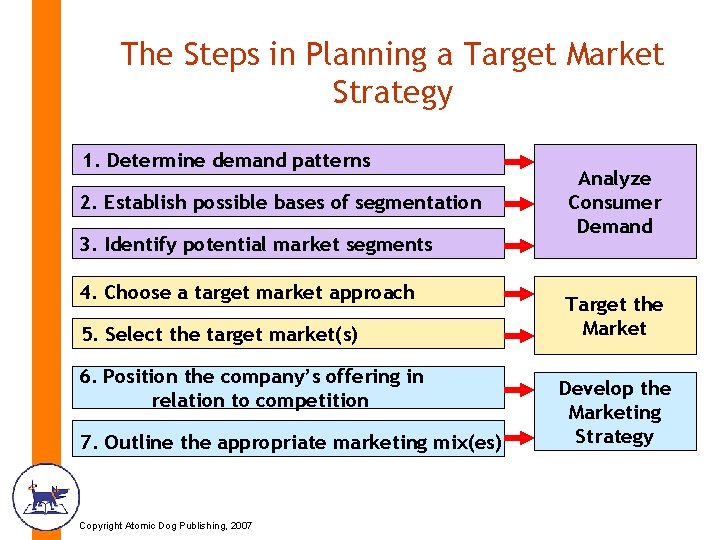 The Steps in Planning a Target Market Strategy

1. Determine demand patterns

2. Establish possible bases of segmentation

3. Identify potential market segments

Analyze Consumer Demand

4. Choose a target market approach

5. Select the target market(s)

Target the Market

6. Position the company's offering in relation to competition

7. Outline the appropriate marketing mix(es)

Develop the Marketing Strategy

Copyright Atomic Dog Publishing, 2007